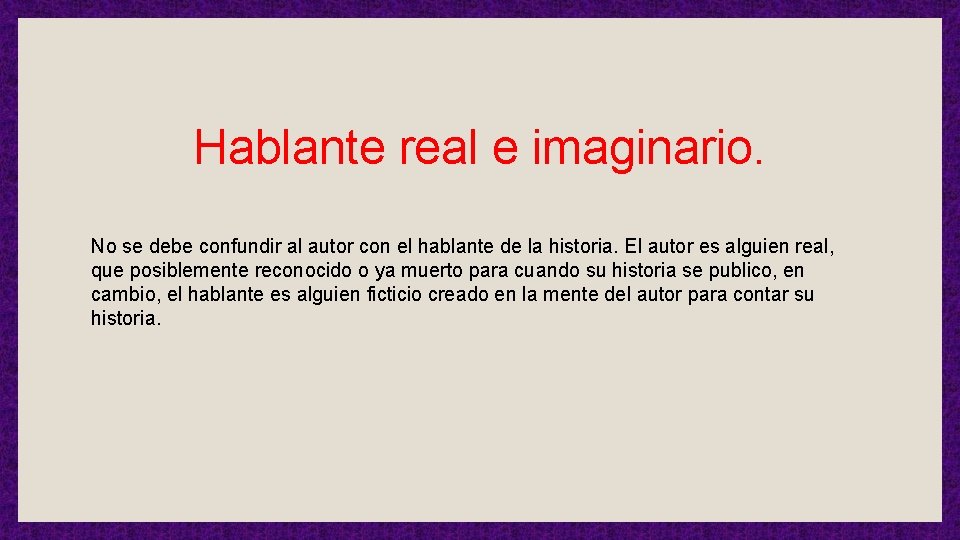 Hablante real e imaginario.

No se debe confundir al autor con el hablante de la historia. El autor es alguien real, que posiblemente reconocido o ya muerto para cuando su historia se publico, en cambio, el hablante es alguien ficticio creado en la mente del autor para contar su historia.